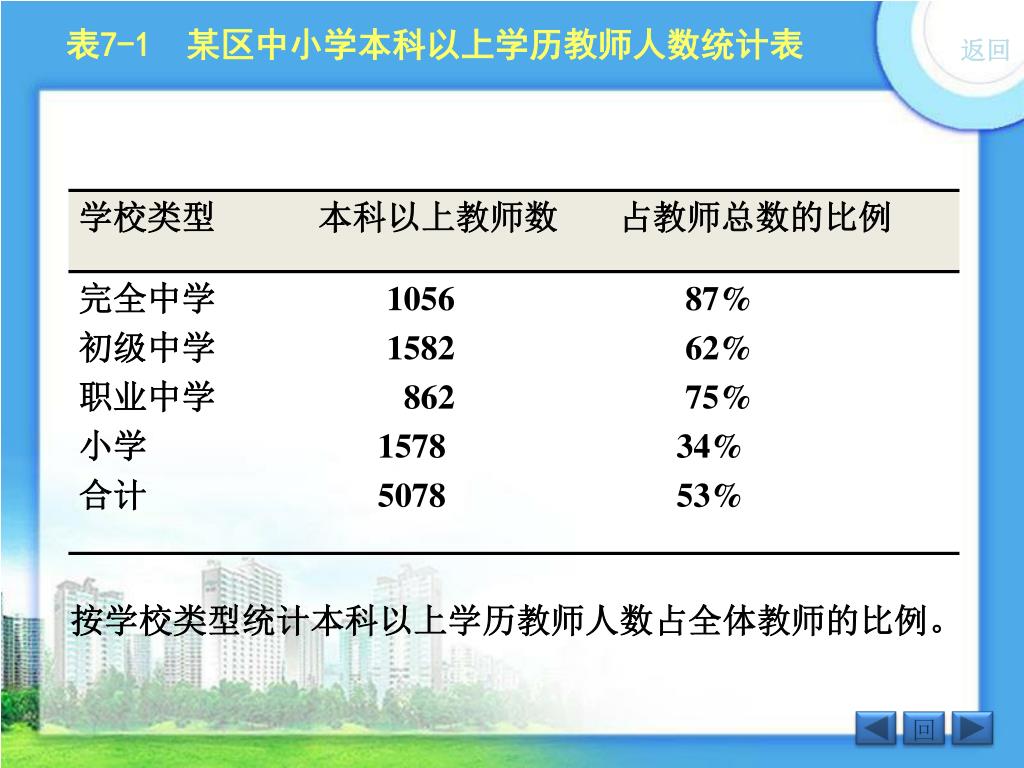 表7-1　某区中小学本科以上学历教师人数统计表

返回

| 学校类型 | 本科以上教师数 | 占教师总数的比例 |
|---|---|---|
| 完全中学 | 1056 | 87% |
| 初级中学 | 1582 | 62% |
| 职业中学 | 862 | 75% |
| 小学 | 1578 | 34% |
| 合计 | 5078 | 53% |

按学校类型统计本科以上学历教师人数占全体教师的比例。

回